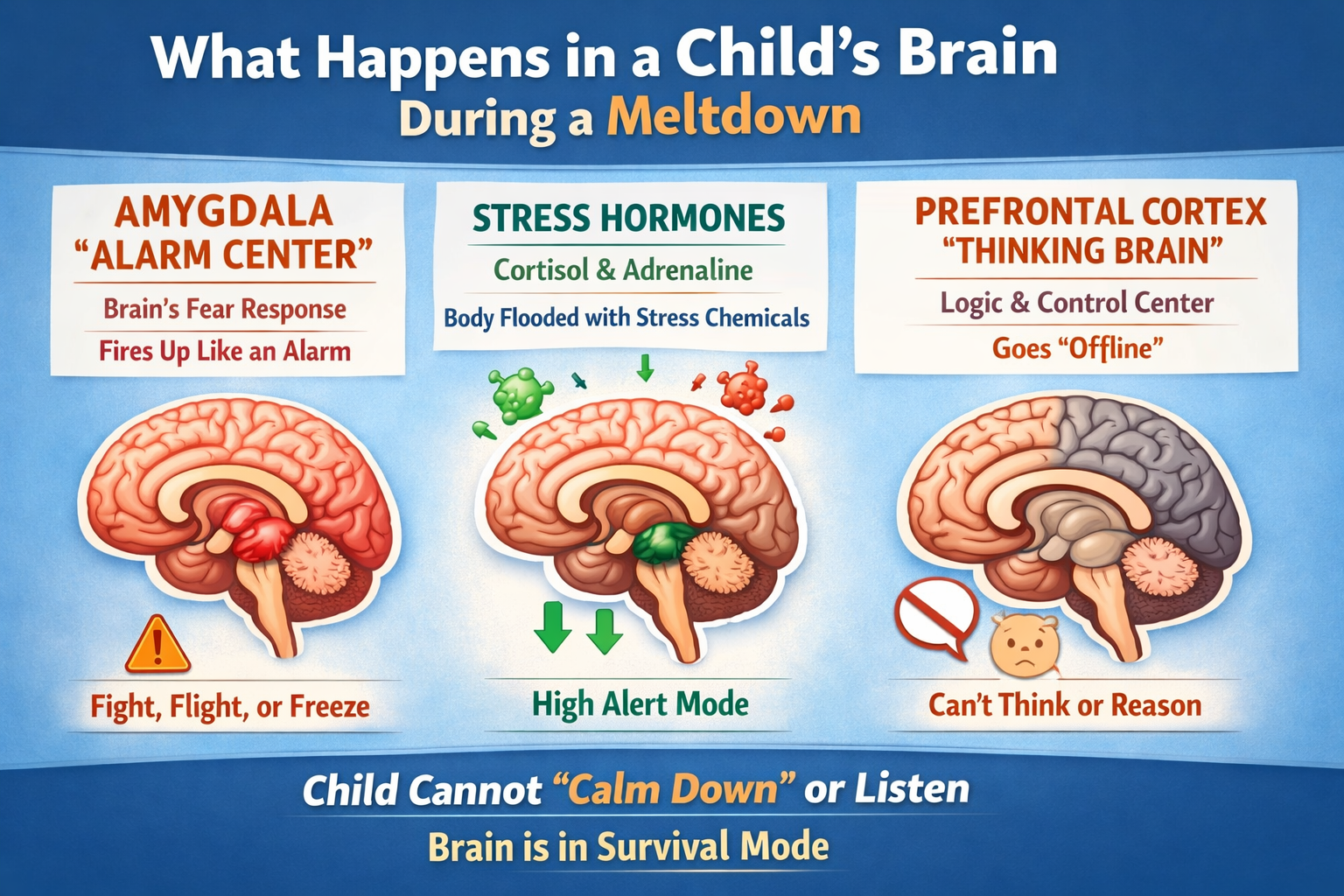 What Happens in a Child's Brain
During a Meltdown

AMYGDALA
"ALARM CENTER"
Brain's Fear Response
Fires Up Like an Alarm

Fight, Flight, or Freeze

STRESS HORMONES
Cortisol & Adrenaline
Body Flooded with Stress Chemicals

High Alert Mode

PREFRONTAL CORTEX
"THINKING BRAIN"
Logic & Control Center
Goes "Offline"

Can't Think or Reason

Child Cannot "Calm Down" or Listen
Brain is in Survival Mode